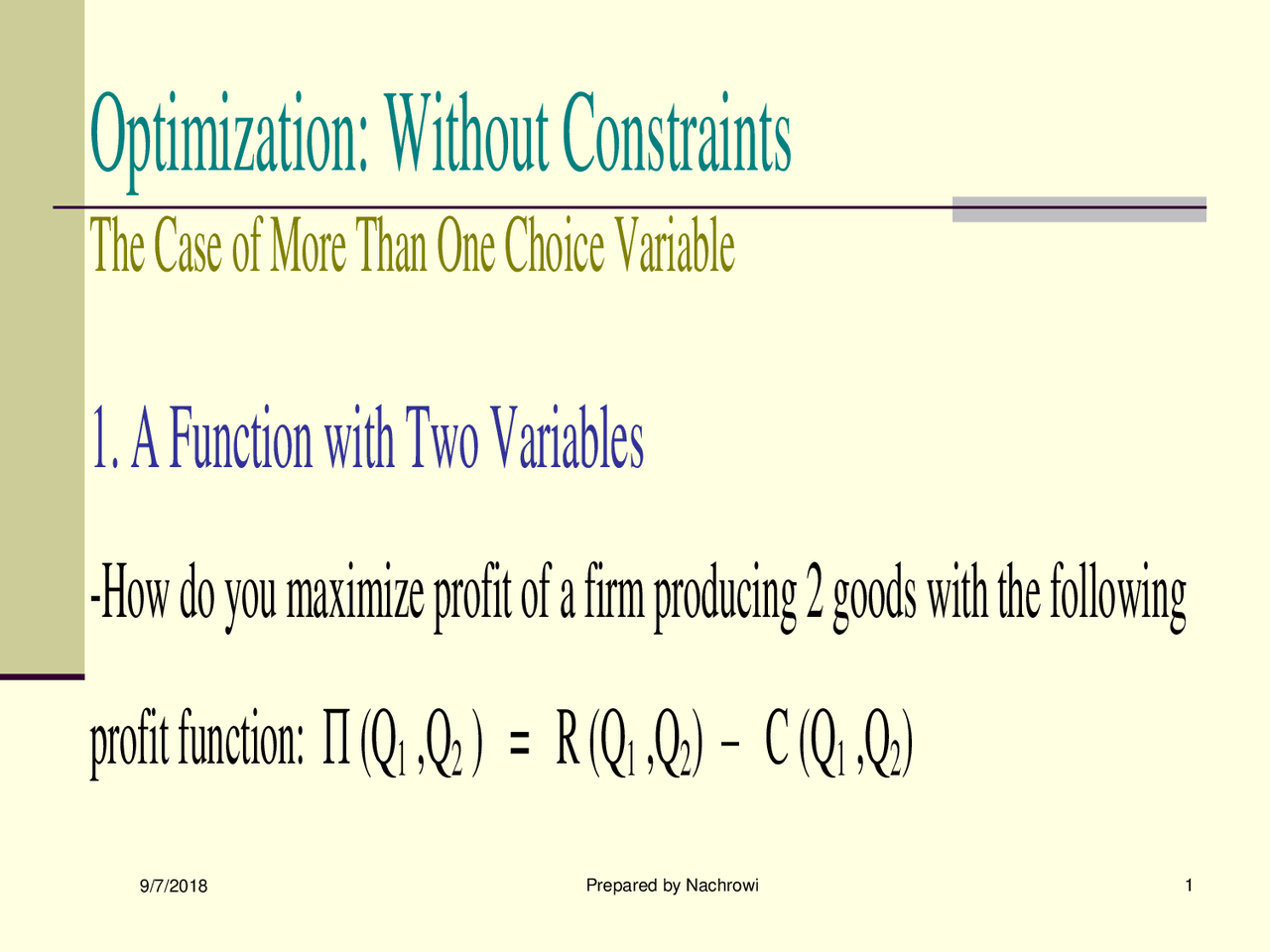 Optimization: Without Constraints

The Case of More Than One Choice Variable

1. A Function with Two Variables

-How do you maximize profit of a firm producing 2 goods with the following profit function: $\Pi(Q_1, Q_2) = R(Q_1, Q_2) - C(Q_1, Q_2)$

9/7/2018

Prepared by Nachrowi

1